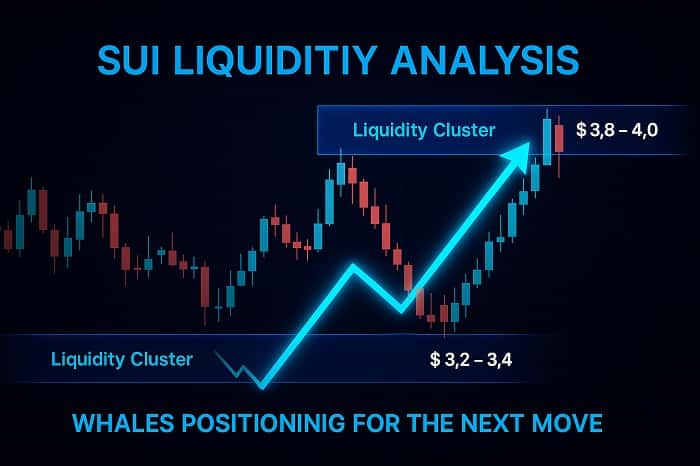 SUI LIQUIDITIY ANALYSIS

Liquidity Cluster

$ 3,8 – 4,0

Liquidity Cluster

$ 3,2 – 3,4

WHALES POSITIONINIG FOR THE NEXT MOVE